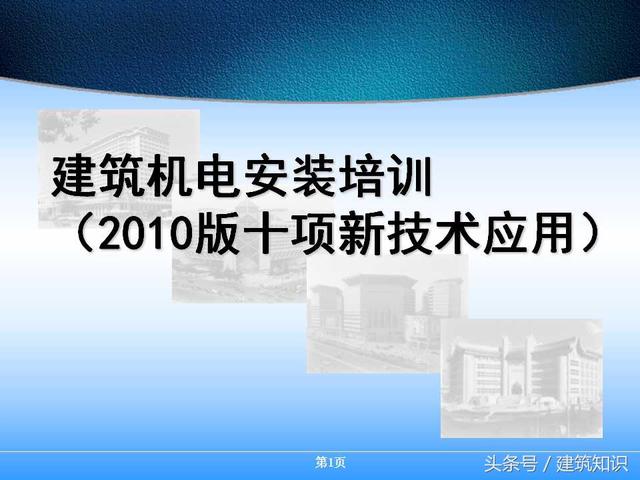 建筑机电安装培训
（2010版十项新技术应用）

第1页

头条号 / 建筑知识